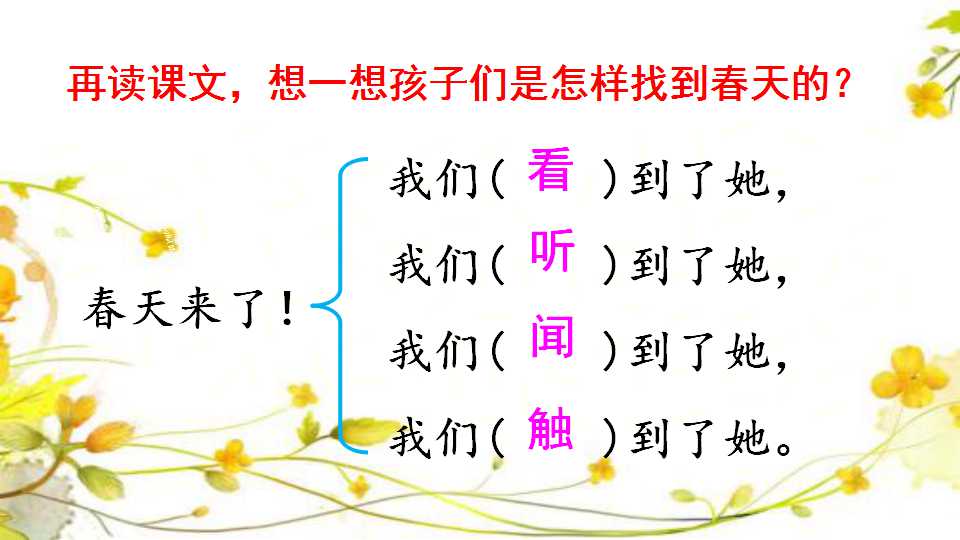 再读课文，想一想孩子们是怎样找到春天的？

春天来了！

我们（看）到了她，
我们（听）到了她，
我们（闻）到了她，
我们（触）到了她。